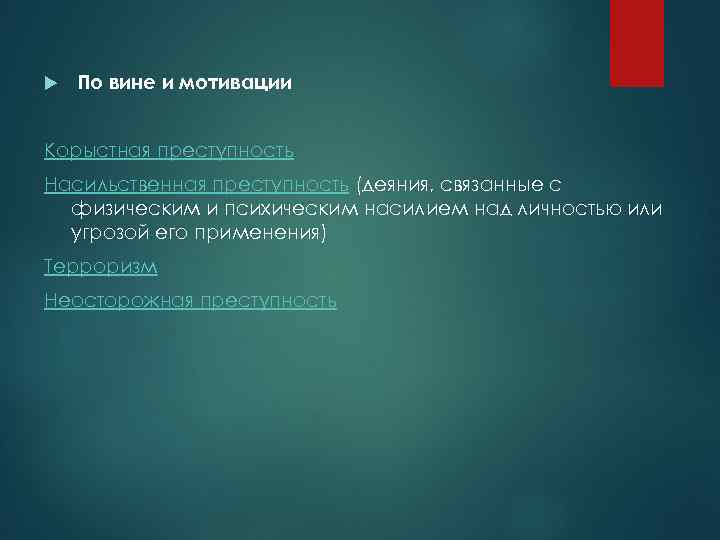 По вине и мотивации

Корыстная преступность

Насильственная преступность (деяния, связанные с физическим и психическим насилием над личностью или угрозой его применения)

Терроризм

Неосторожная преступность